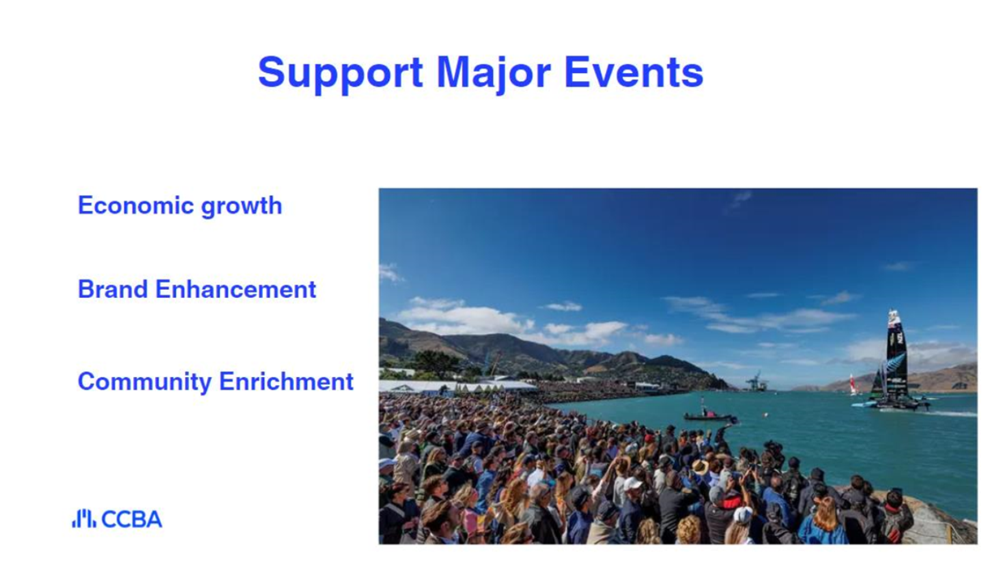 Support Major Events

Economic growth

Brand Enhancement

Community Enrichment

CCBA